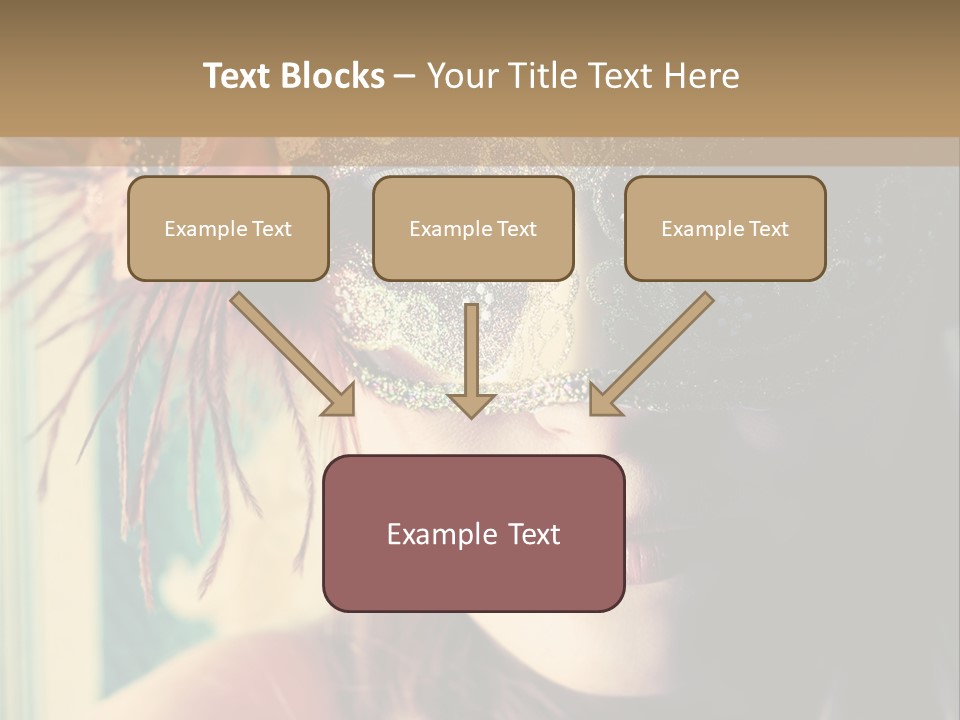 Text Blocks – Your Title Text Here

Example Text

Example Text

Example Text

Example Text